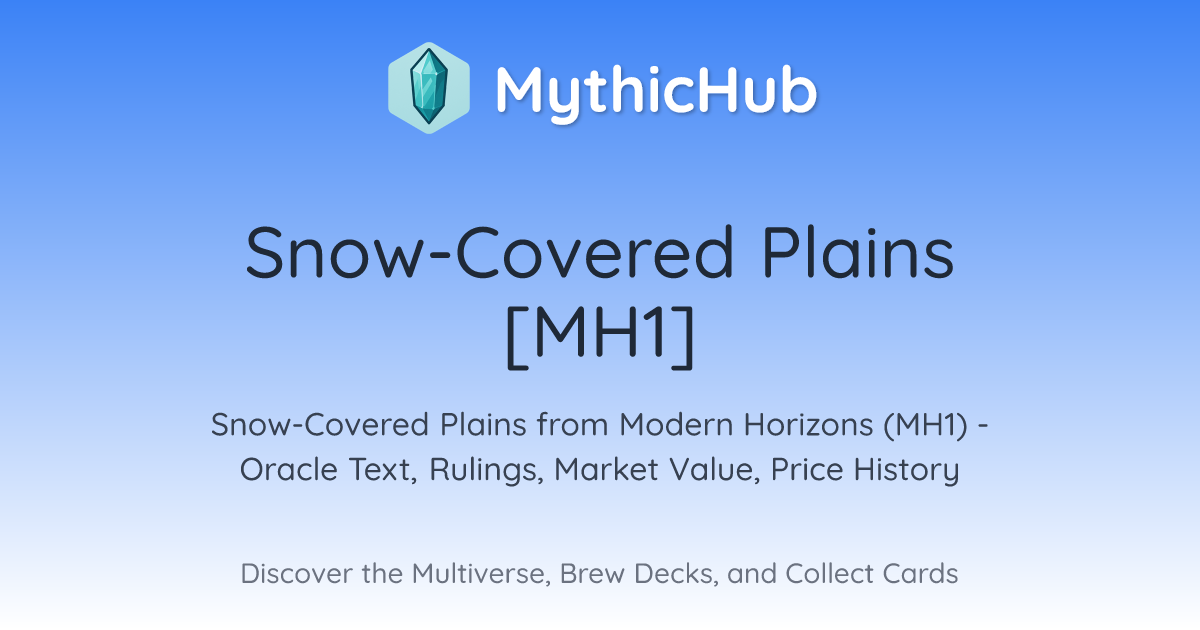 MythicHub

Snow-Covered Plains [MH1]

Snow-Covered Plains from Modern Horizons (MH1) - Oracle Text, Rulings, Market Value, Price History

Discover the Multiverse, Brew Decks, and Collect Cards